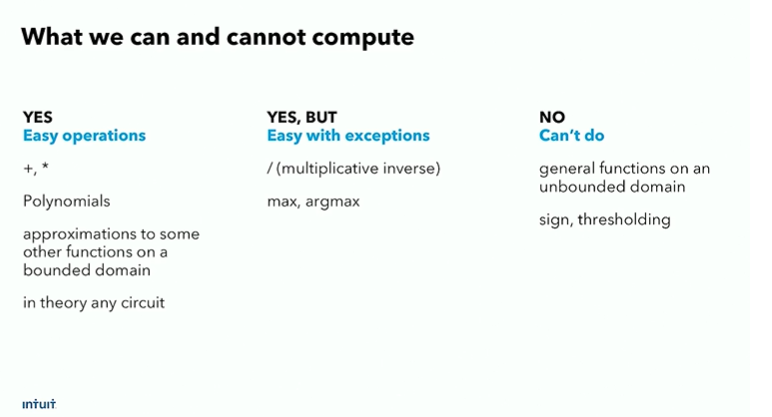 What we can and cannot compute

YES
Easy operations

+, *

Polynomials

approximations to some other functions on a bounded domain

in theory any circuit

YES, BUT
Easy with exceptions

/ (multiplicative inverse)

max, argmax

NO
Can't do

general functions on an unbounded domain

sign, thresholding

intuit